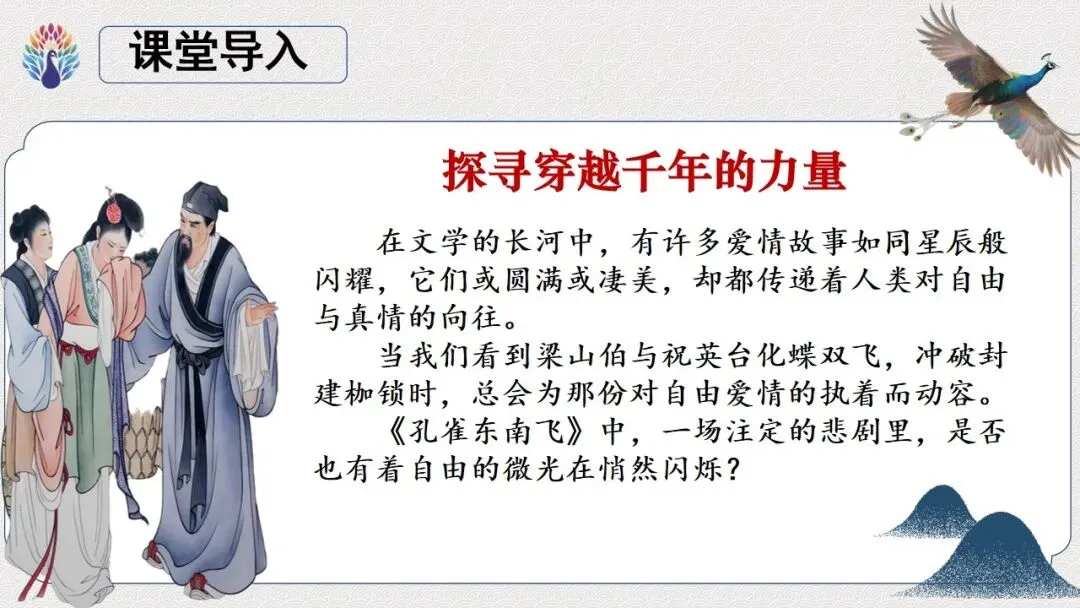 课堂导入

探寻穿越千年的力量

在文学的长河中，有许多爱情故事如同星辰般闪耀，它们或圆满或凄美，却都传递着人类对自由与真情的向往。

当我们看到梁山伯与祝英台化蝶双飞，冲破封建枷锁时，总会为那份对自由爱情的执着而动容。

《孔雀东南飞》中，一场注定的悲剧里，是否也有着自由的微光在悄然闪烁？